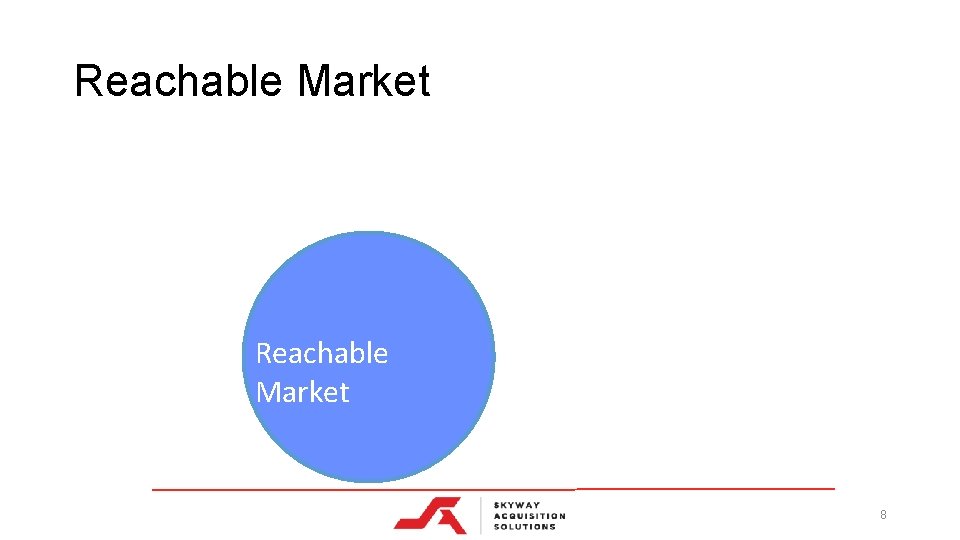 Reachable Market

Reachable Market

SKYWAY ACQUISITION SOLUTIONS

8